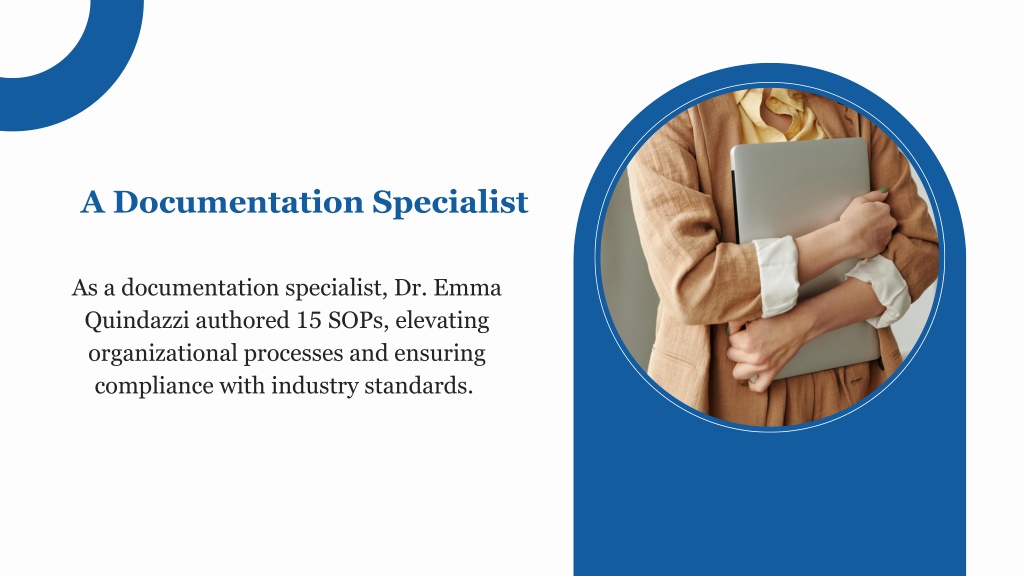 A Documentation Specialist

As a documentation specialist, Dr. Emma Quindazzi authored 15 SOPs, elevating organizational processes and ensuring compliance with industry standards.